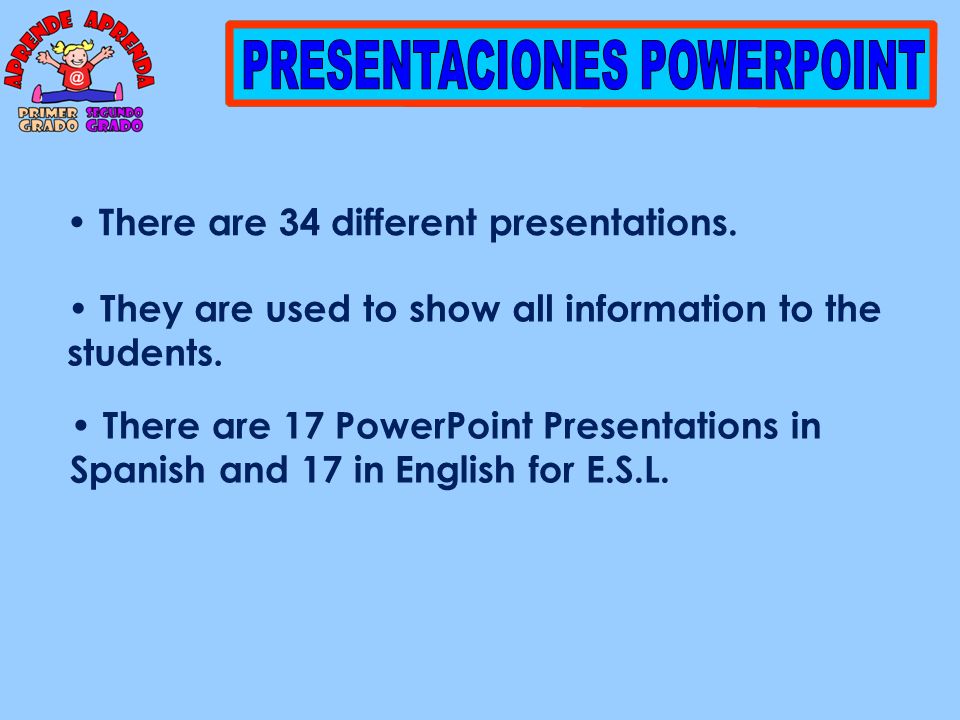 APRENDE APRENDA
@
PRIMER GRADO SEGUNDO GRADO

PRESENTACIONES POWERPOINT

• There are 34 different presentations.

• They are used to show all information to the students.

• There are 17 PowerPoint Presentations in Spanish and 17 in English for E.S.L.